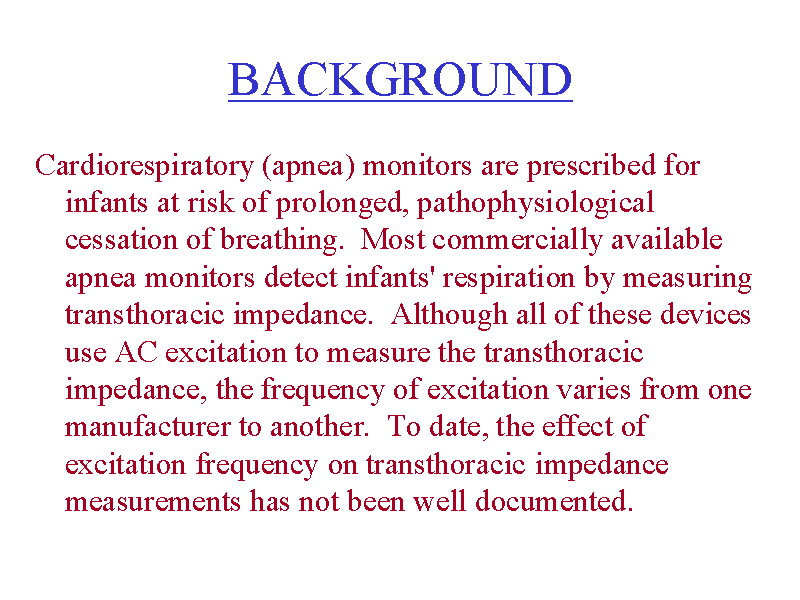 BACKGROUND

Cardiorespiratory (apnea) monitors are prescribed for infants at risk of prolonged, pathophysiological cessation of breathing.  Most commercially available apnea monitors detect infants' respiration by measuring transthoracic impedance.  Although all of these devices use AC excitation to measure the transthoracic impedance, the frequency of excitation varies from one manufacturer to another.  To date, the effect of excitation frequency on transthoracic impedance measurements has not been well documented.